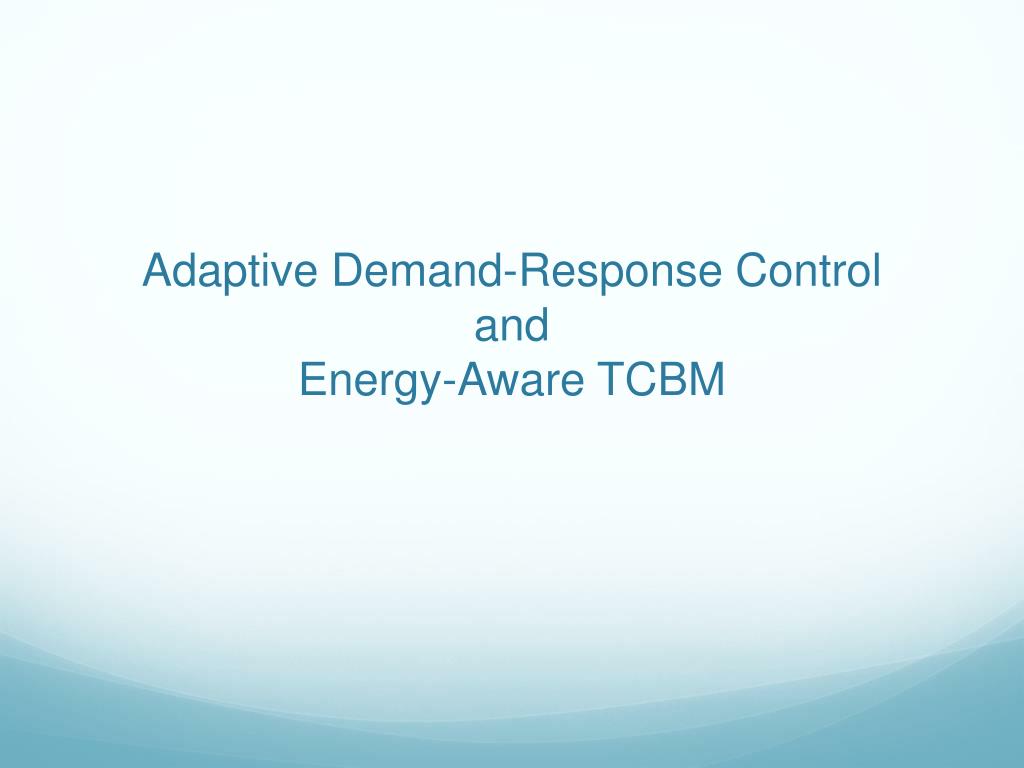 Adaptive Demand-Response Control
and
Energy-Aware TCBM